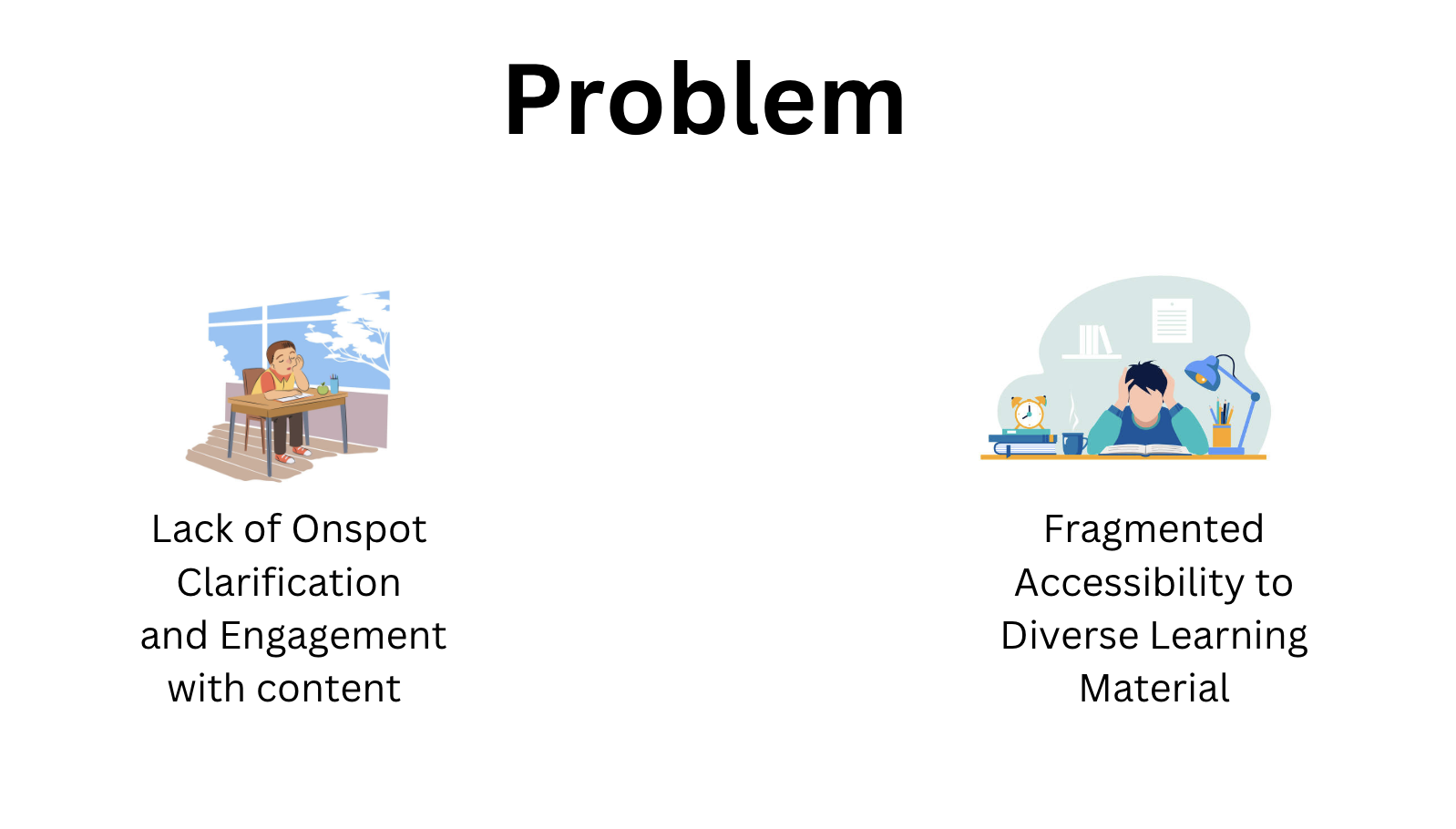 Problem

Lack of Onspot Clarification and Engagement with content

Fragmented Accessibility to Diverse Learning Material